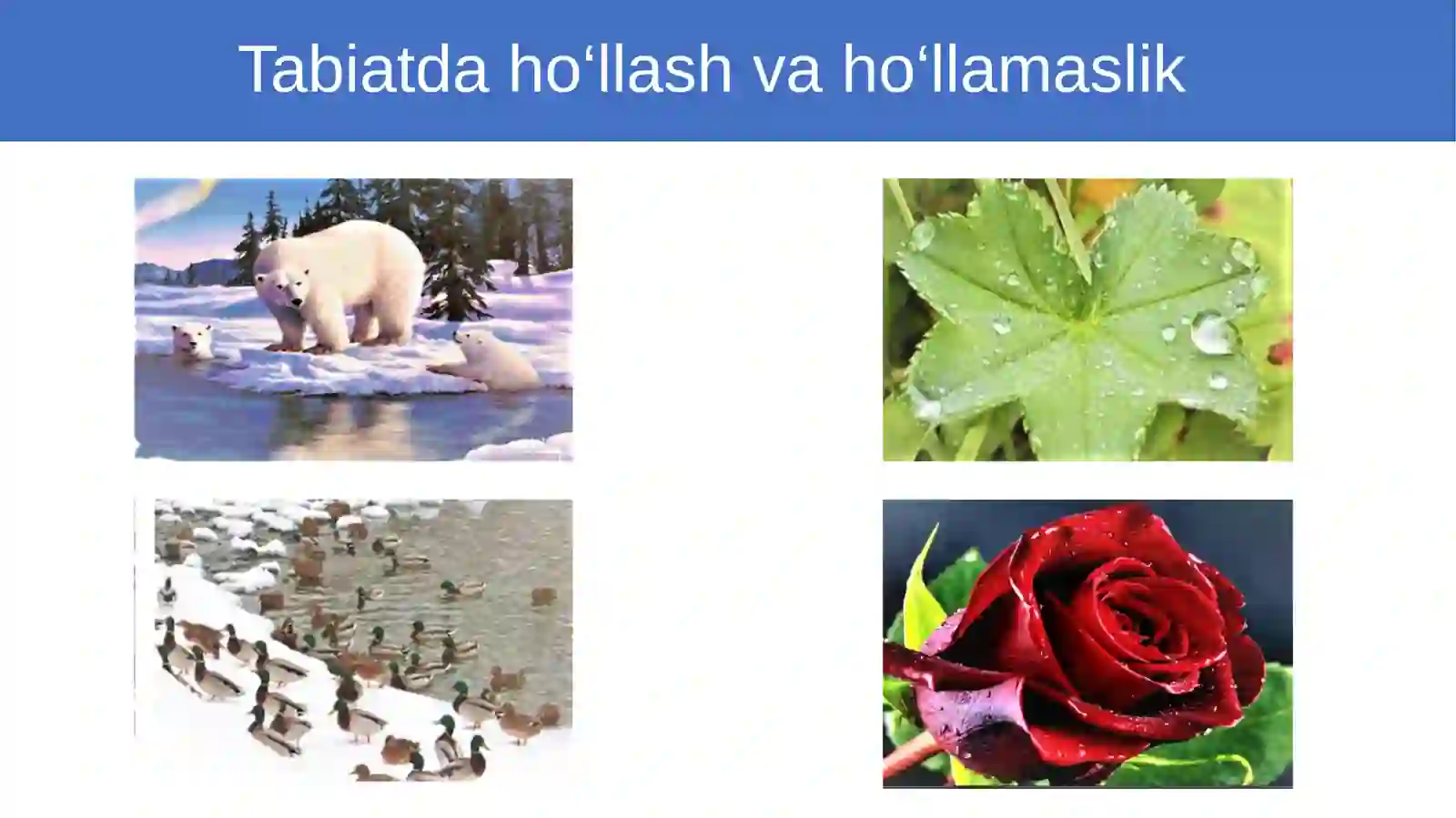 Tabiatda ho‘llash va ho‘llamaslik